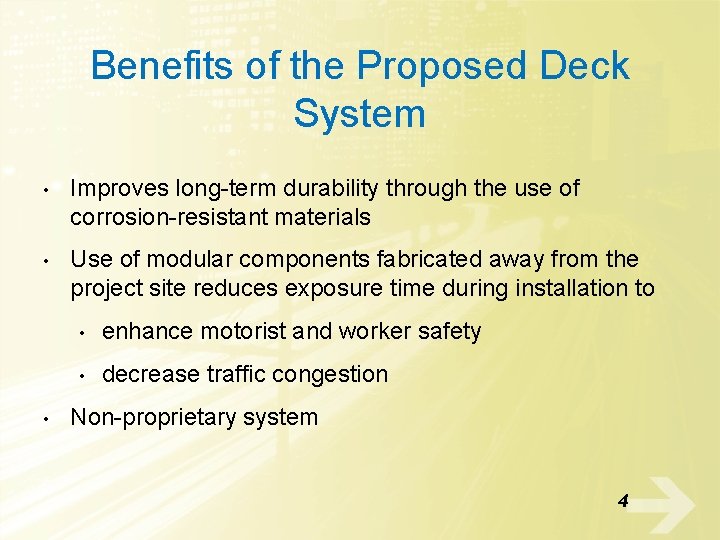 Benefits of the Proposed Deck System

• Improves long-term durability through the use of corrosion-resistant materials

• Use of modular components fabricated away from the project site reduces exposure time during installation to

• enhance motorist and worker safety

• decrease traffic congestion

• Non-proprietary system

4